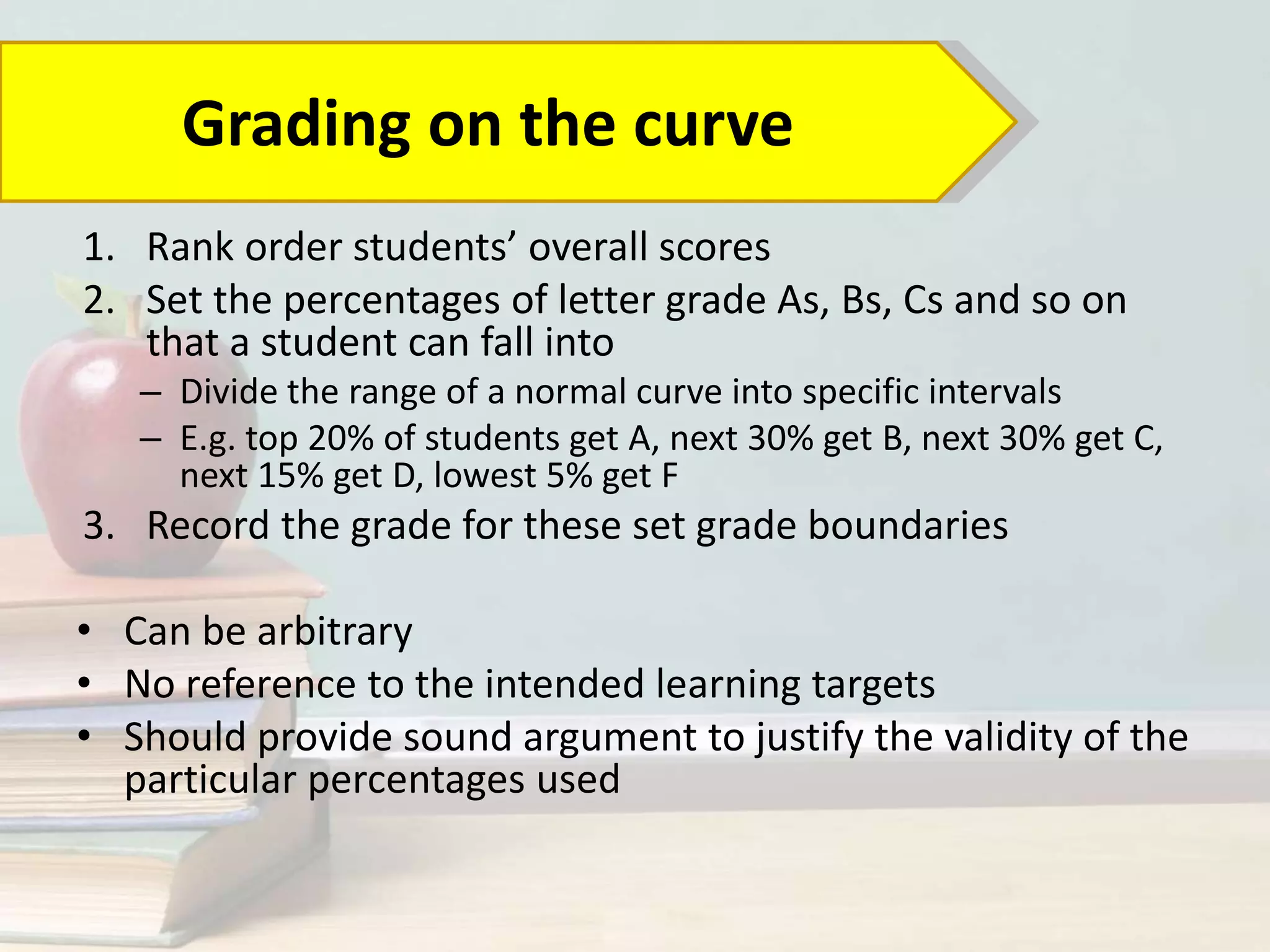 Grading on the curve

1. Rank order students’ overall scores
2. Set the percentages of letter grade As, Bs, Cs and so on that a student can fall into
   – Divide the range of a normal curve into specific intervals
   – E.g. top 20% of students get A, next 30% get B, next 30% get C, next 15% get D, lowest 5% get F
3. Record the grade for these set grade boundaries

• Can be arbitrary
• No reference to the intended learning targets
• Should provide sound argument to justify the validity of the particular percentages used